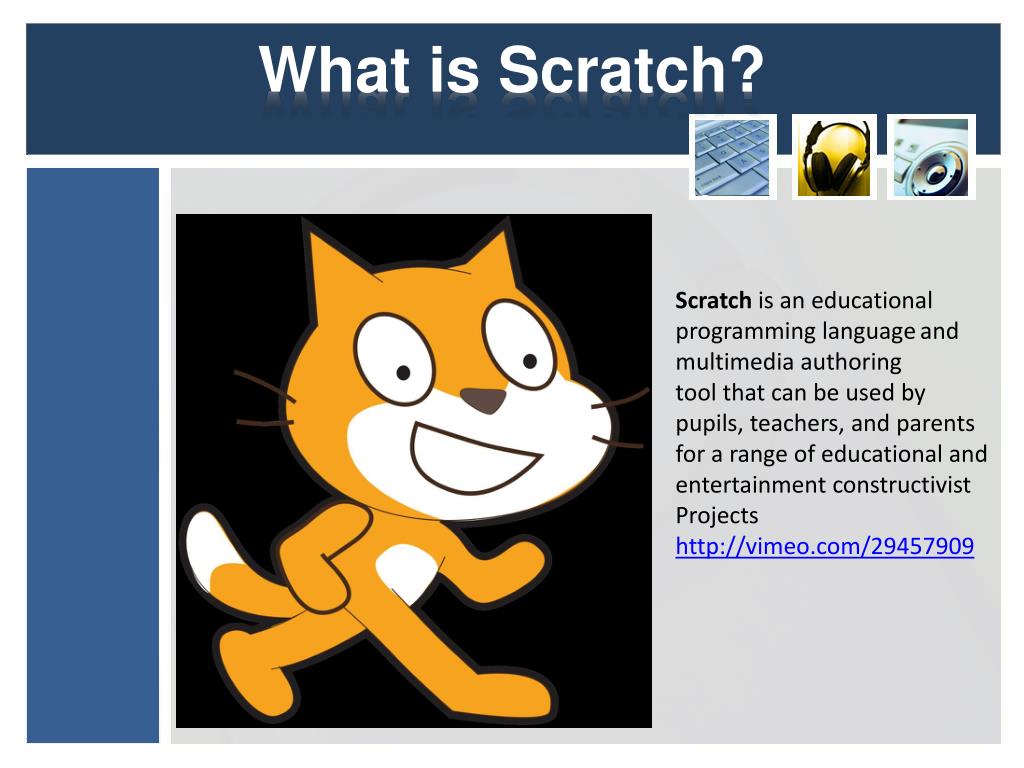 What is Scratch?

Scratch is an educational programming language and multimedia authoring tool that can be used by pupils, teachers, and parents for a range of educational and entertainment constructivist Projects
http://vimeo.com/29457909